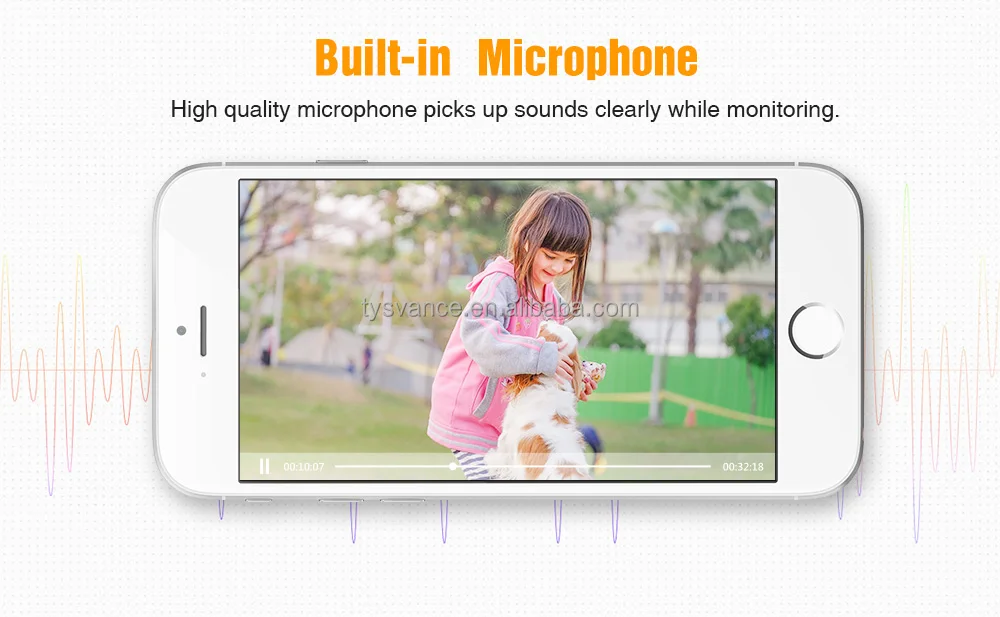 Built-in Microphone

High quality microphone picks up sounds clearly while monitoring.

tysvance.en.alibaba.com

00:10:07

00:32:18